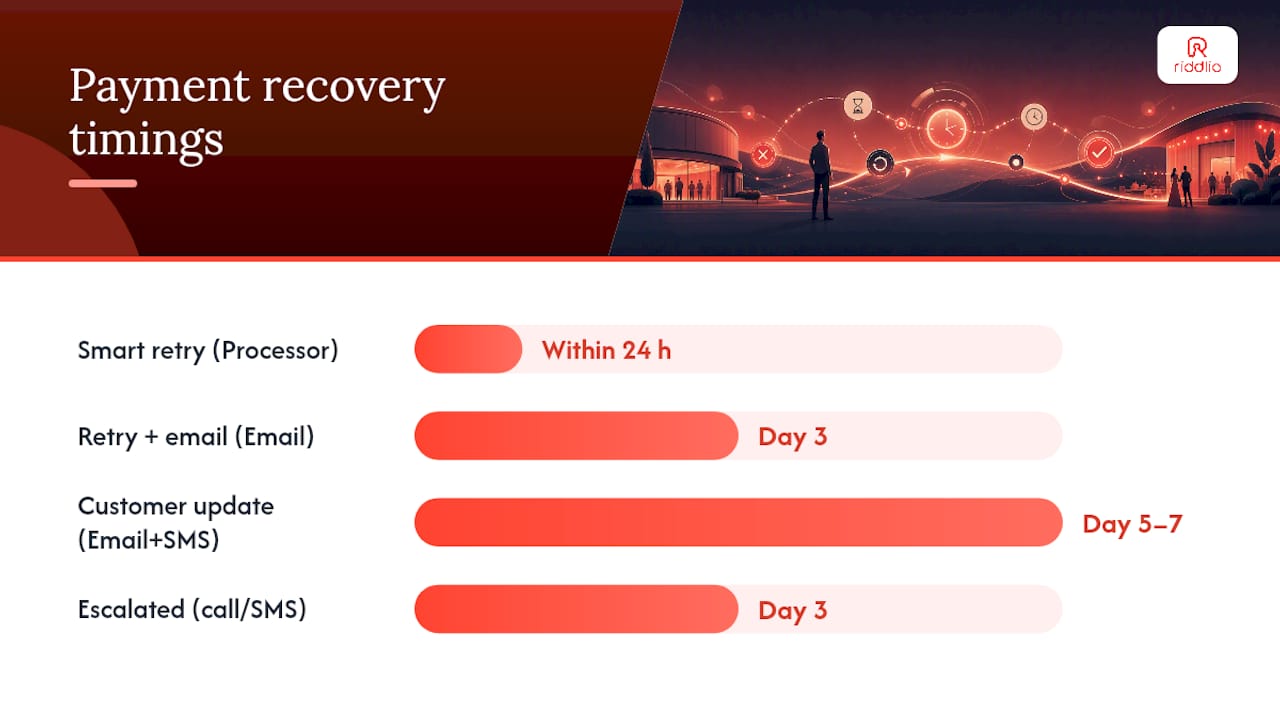 Payment recovery timings

riddlio

Smart retry (Processor)
Within 24 h

Retry + email (Email)
Day 3

Customer update (Email+SMS)
Day 5–7

Escalated (call/SMS)
Day 3